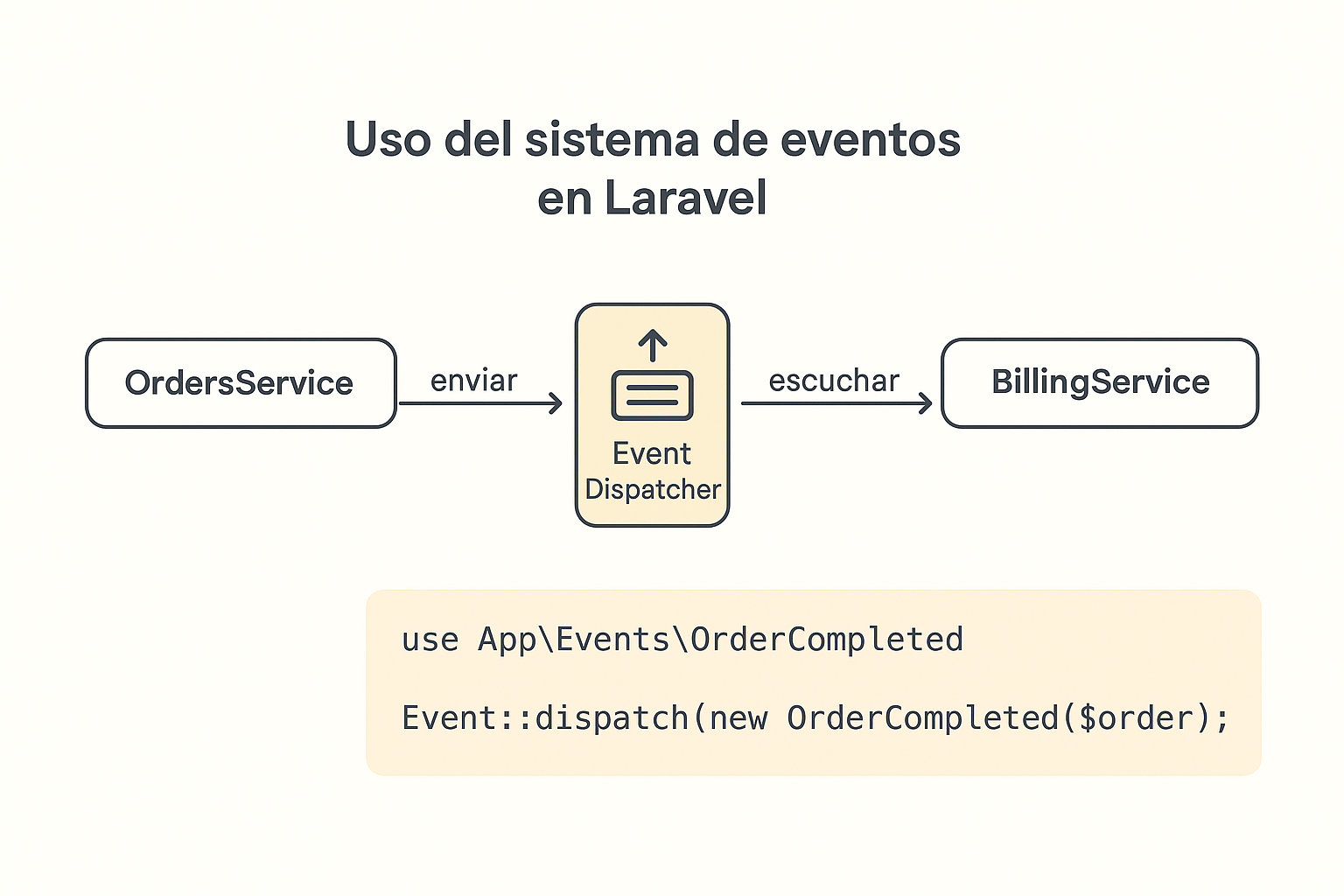 Uso del sistema de eventos en Laravel

OrdersService

enviar

Event Dispatcher

escuchar

BillingService

use App\Events\OrderCompleted

Event::dispatch(new OrderCompleted($order);